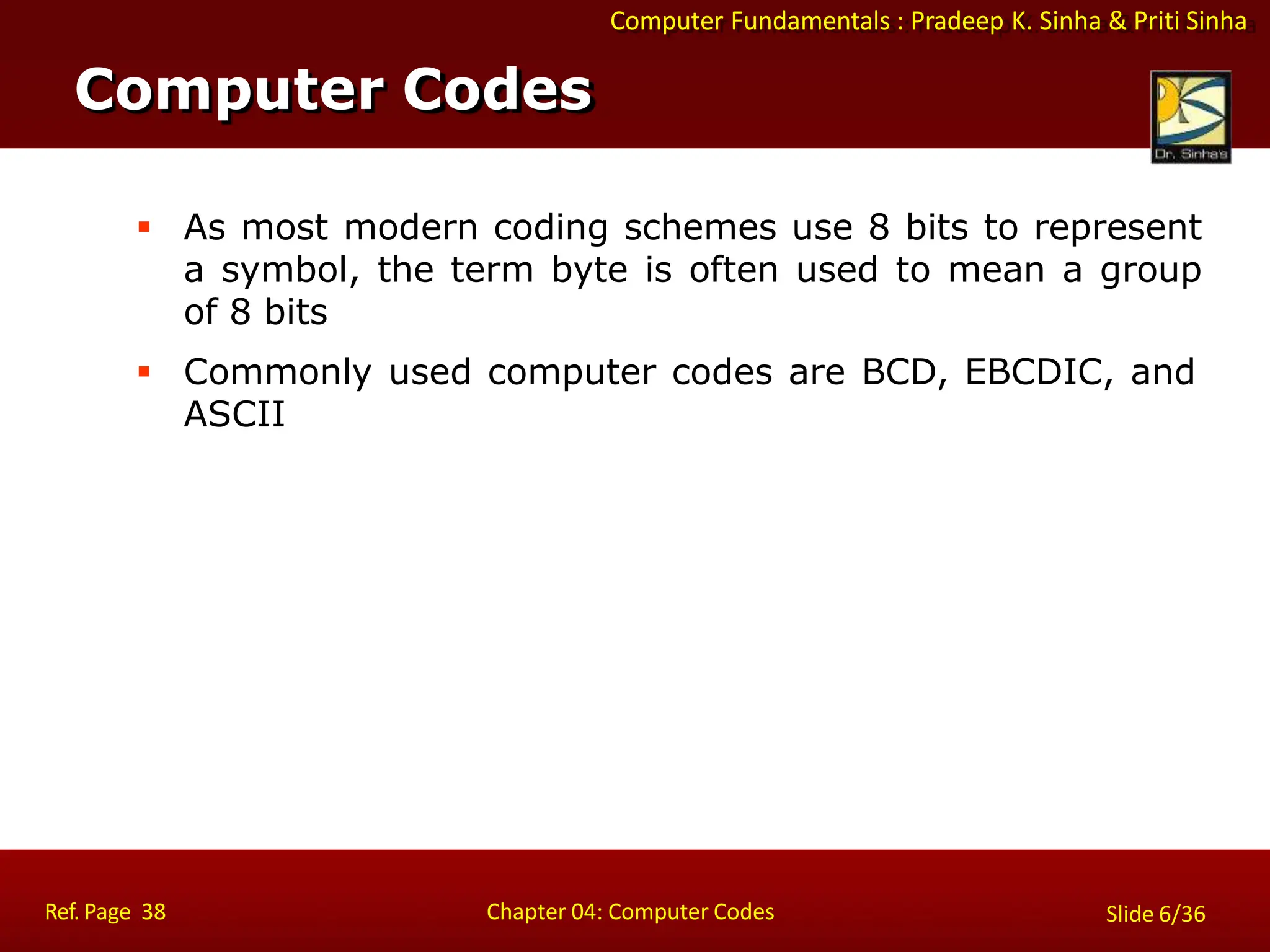 Computer Fundamentals : Pradeep K. Sinha & Priti Sinha

Computer Codes

Dr. Sinha's

▪ As most modern coding schemes use 8 bits to represent a symbol, the term byte is often used to mean a group of 8 bits

▪ Commonly used computer codes are BCD, EBCDIC, and ASCII

Ref. Page 38

Chapter 04: Computer Codes

Slide 6/36